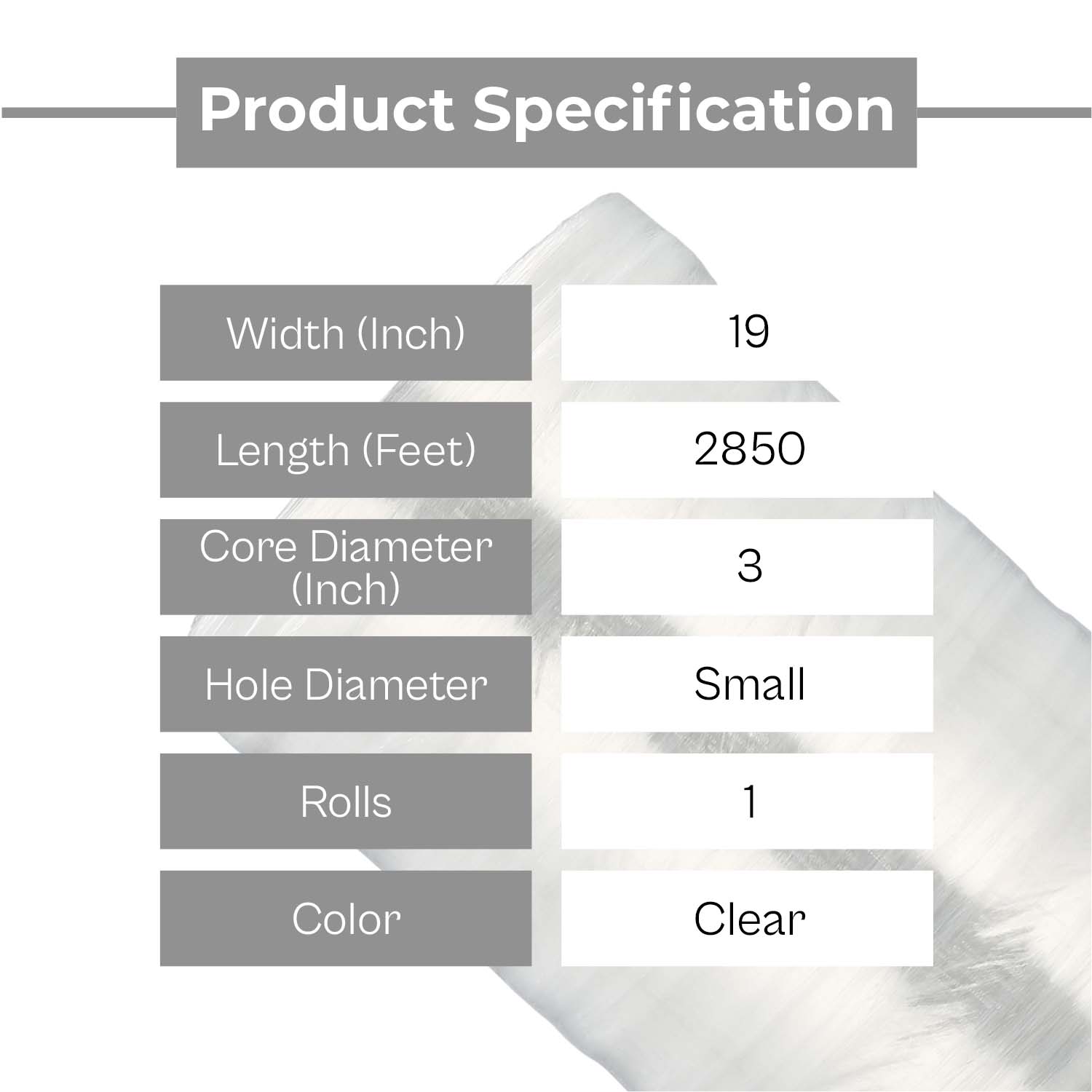 Product Specification

| Width (Inch) | 19 |
|---|---|
| Length (Feet) | 2850 |
| Core Diameter (Inch) | 3 |
| Hole Diameter | Small |
| Rolls | 1 |
| Color | Clear |